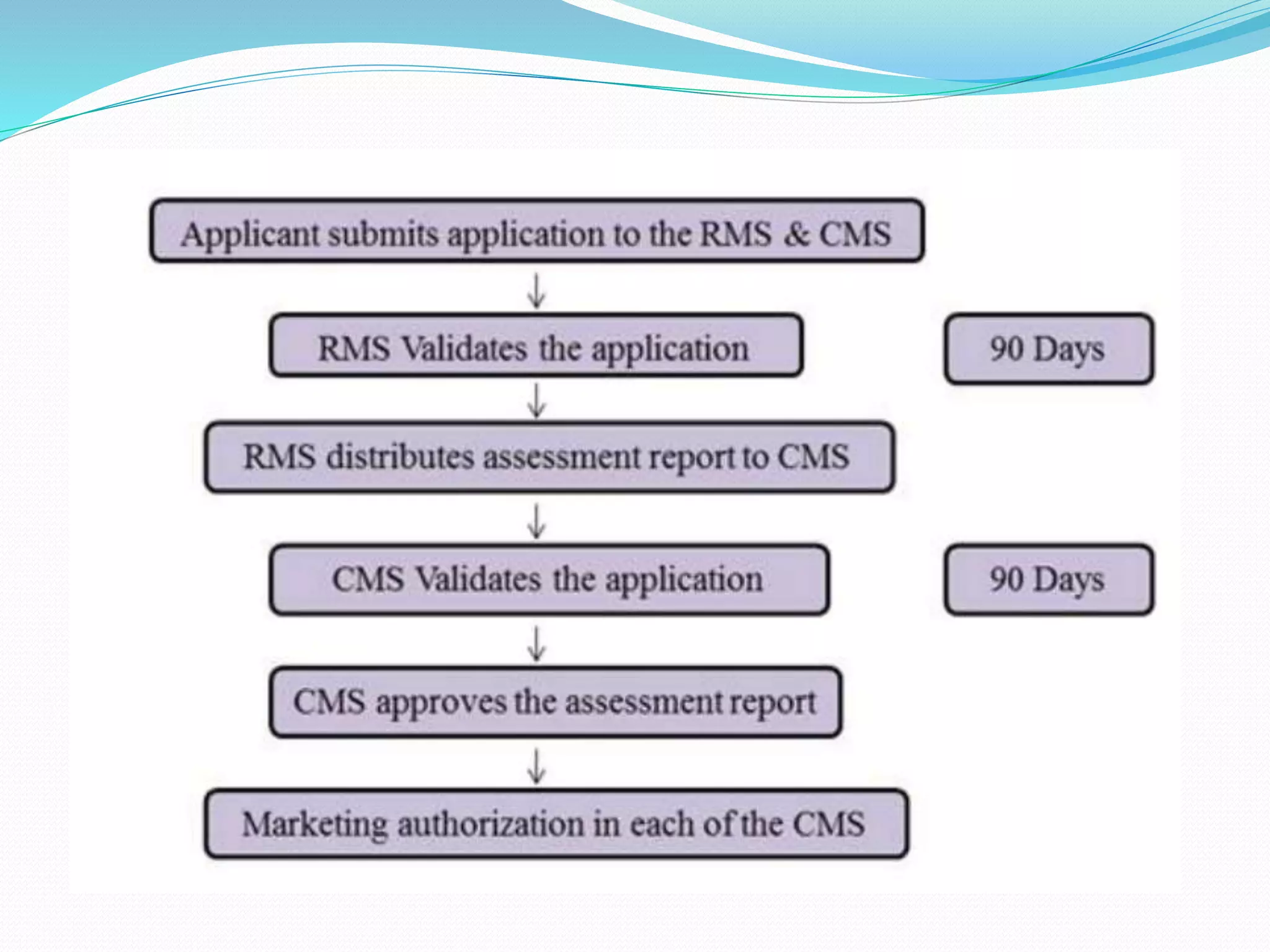 Applicant submits application to the RMS & CMS

RMS Validates the application

90 Days

RMS distributes assessment report to CMS

CMS Validates the application

90 Days

CMS approves the assessment report

Marketing authorization in each of the CMS